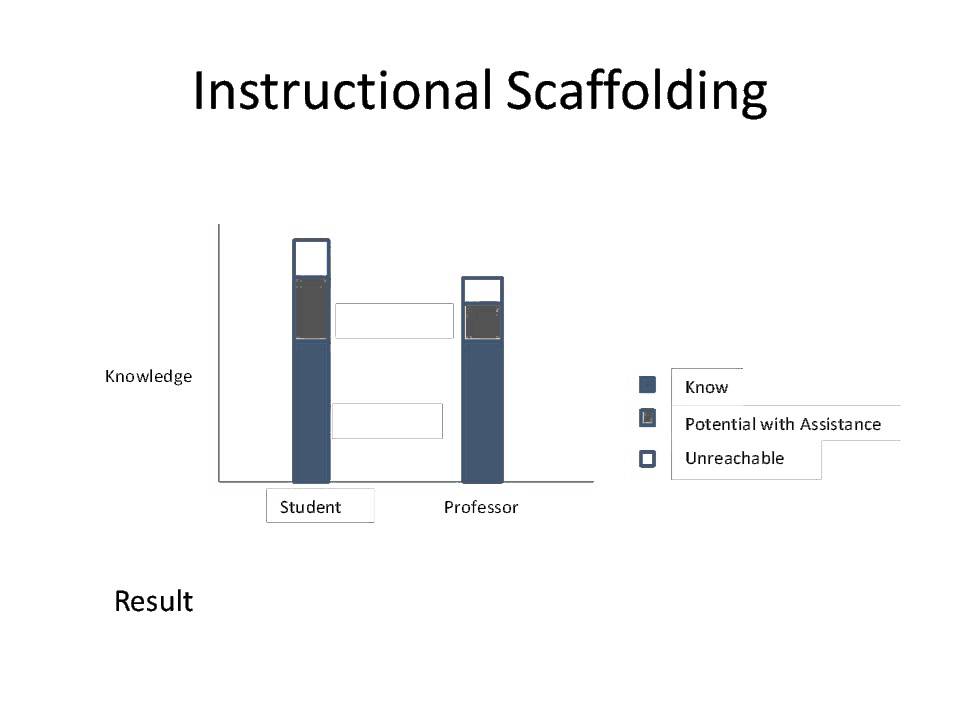 Instructional Scaffolding

Knowledge

Student

Professor

Know

Potential with Assistance

Unreachable

Result